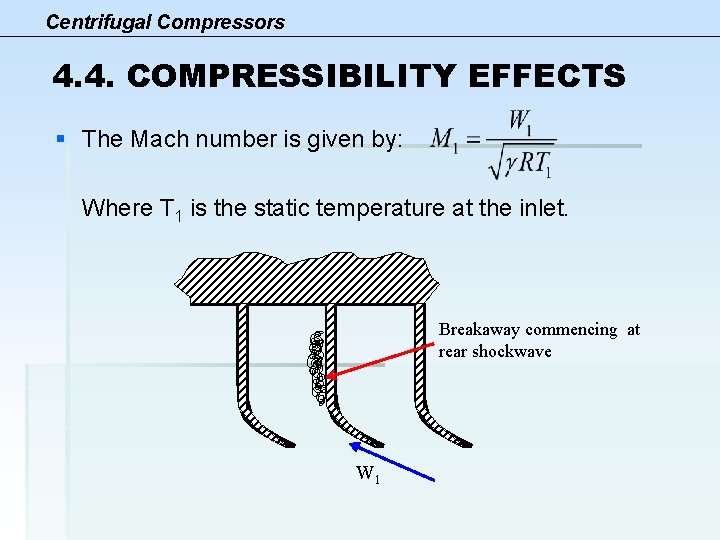 Centrifugal Compressors

4.4. COMPRESSIBILITY EFFECTS

▪ The Mach number is given by: $M_1 = \frac{W_1}{\sqrt{\gamma R T_1}}$

Where $T_1$ is the static temperature at the inlet.

Breakaway commencing at rear shockwave

$W_1$